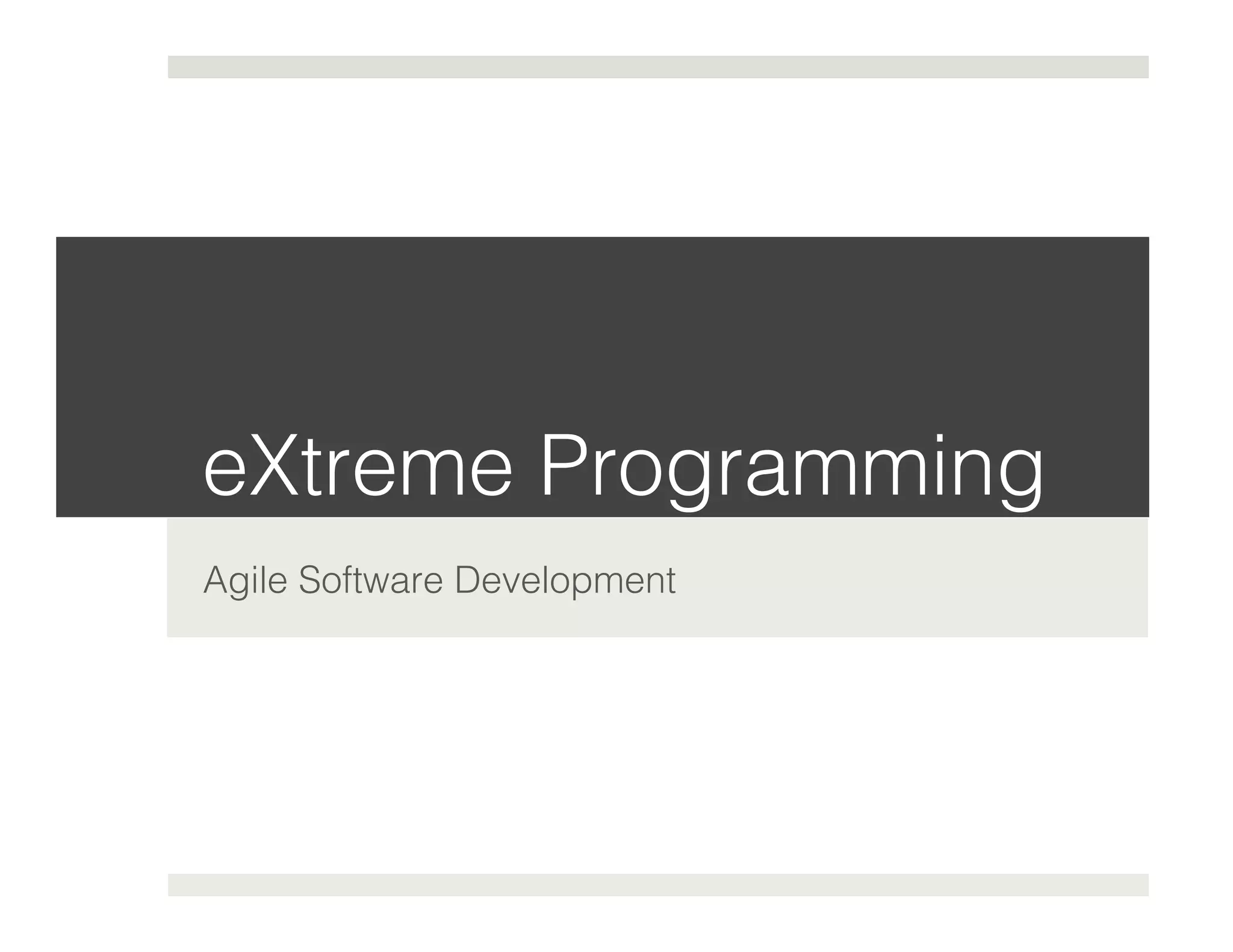 eXtreme Programming

Agile Software Development